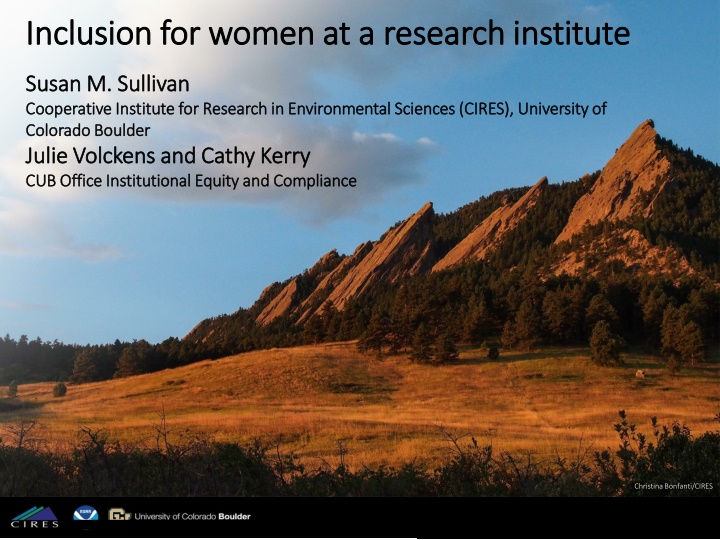 Inclusion for women at a research institute

Susan M. Sullivan
Cooperative Institute for Research in Environmental Sciences (CIRES), University of Colorado Boulder

Julie Volckens and Cathy Kerry
CUB Office Institutional Equity and Compliance

Christina Bonfanti/CIRES

CIRES

University of Colorado Boulder